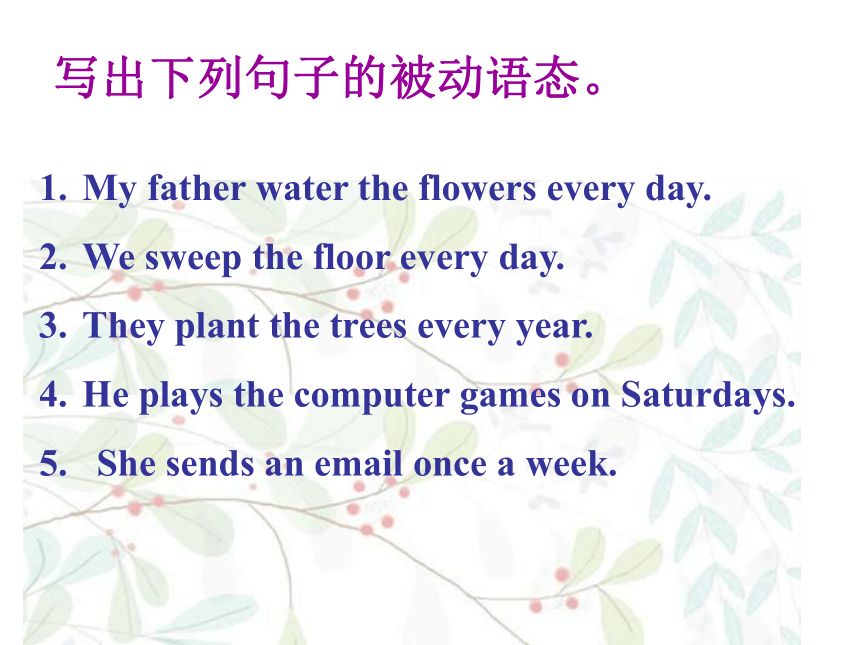 写出下列句子的被动语态。

1. My father water the flowers every day.

2. We sweep the floor every day.

3. They plant the trees every year.

4. He plays the computer games on Saturdays.

5. She sends an email once a week.